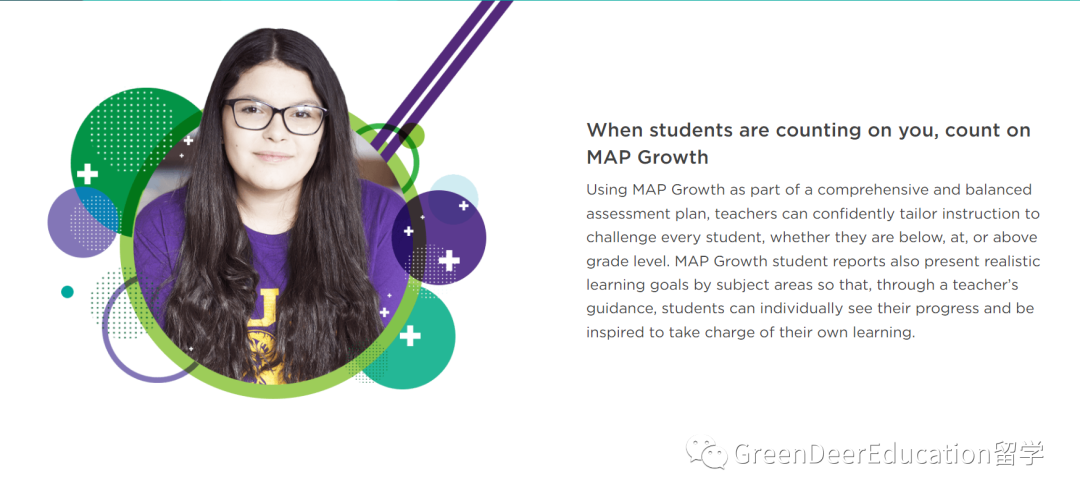 When students are counting on you, count on MAP Growth

Using MAP Growth as part of a comprehensive and balanced assessment plan, teachers can confidently tailor instruction to challenge every student, whether they are below, at, or above grade level. MAP Growth student reports also present realistic learning goals by subject areas so that, through a teacher's guidance, students can individually see their progress and be inspired to take charge of their own learning.

GreenDeerEducation留学